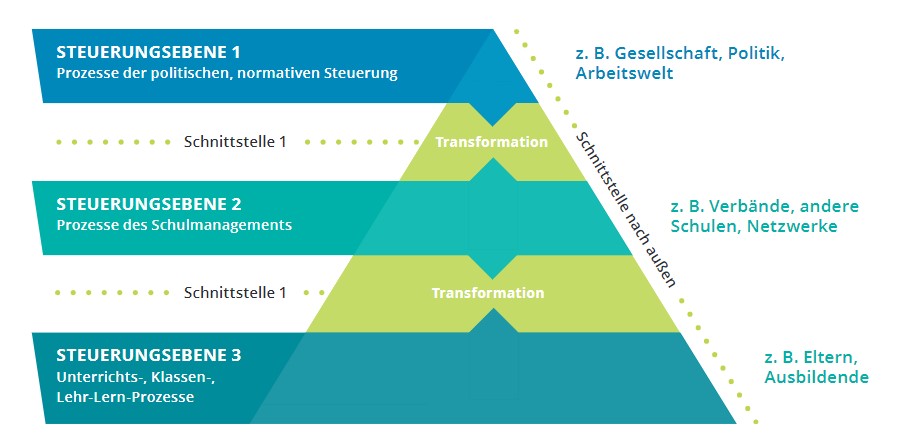 STEUERUNGSEBENE 1
Prozesse der politischen, normativen Steuerung

z. B. Gesellschaft, Politik, Arbeitswelt

Schnittstelle 1

Transformation

Schnittstelle nach außen

STEUERUNGSEBENE 2
Prozesse des Schulmanagements

z. B. Verbände, andere Schulen, Netzwerke

Schnittstelle 1

Transformation

STEUERUNGSEBENE 3
Unterrichts-, Klassen-, Lehr-Lern-Prozesse

z. B. Eltern, Ausbildende